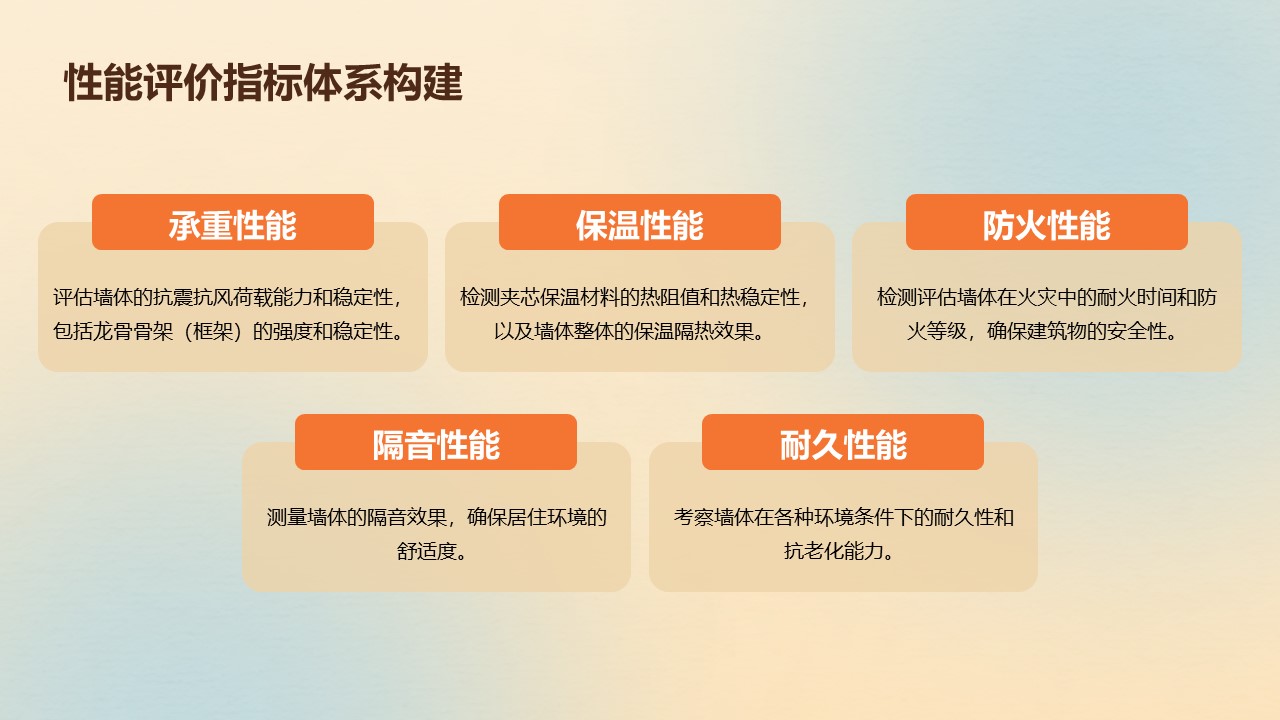 性能评价指标体系构建

承重性能

评估墙体的抗震抗风荷载能力和稳定性，包括龙骨骨架（框架）的强度和稳定性。

保温性能

检测夹芯保温材料的热阻值和热稳定性，以及墙体整体的保温隔热效果。

防火性能

检测评估墙体在火灾中的耐火时间和防火等级，确保建筑物的安全性。

隔音性能

测量墙体的隔音效果，确保居住环境的舒适度。

耐久性能

考察墙体在各种环境条件下的耐久性和抗老化能力。